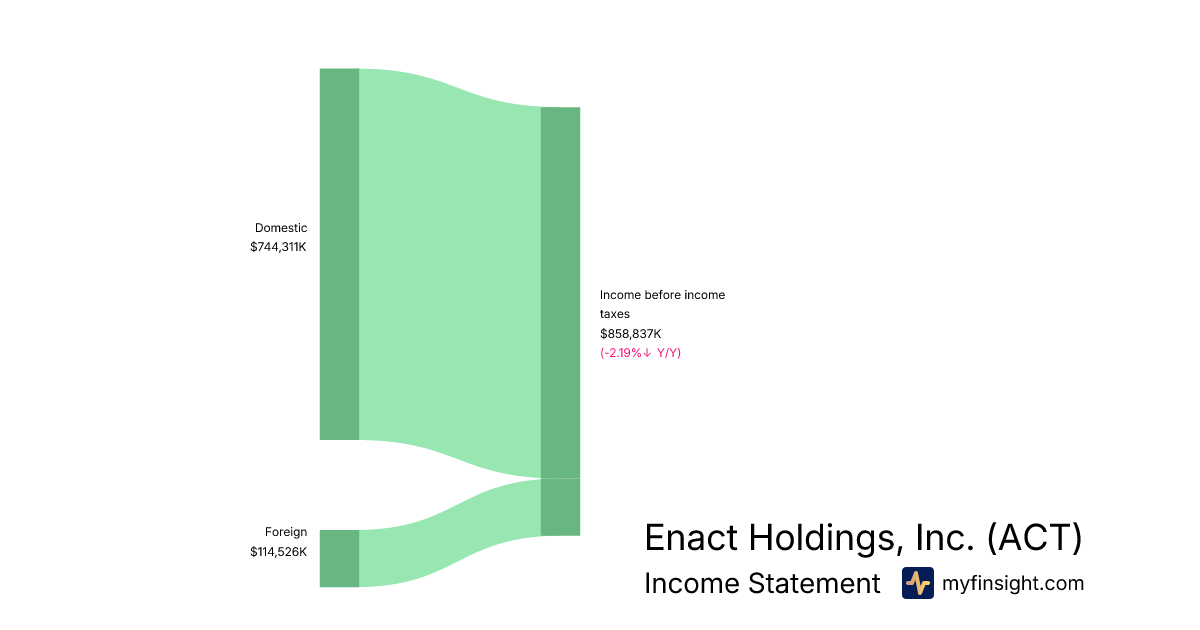 Domestic
$744,311K

Foreign
$114,526K

Income before income taxes
$858,837K
(-2.19%↓ Y/Y)

Enact Holdings, Inc. (ACT)
Income Statement

myfinsight.com